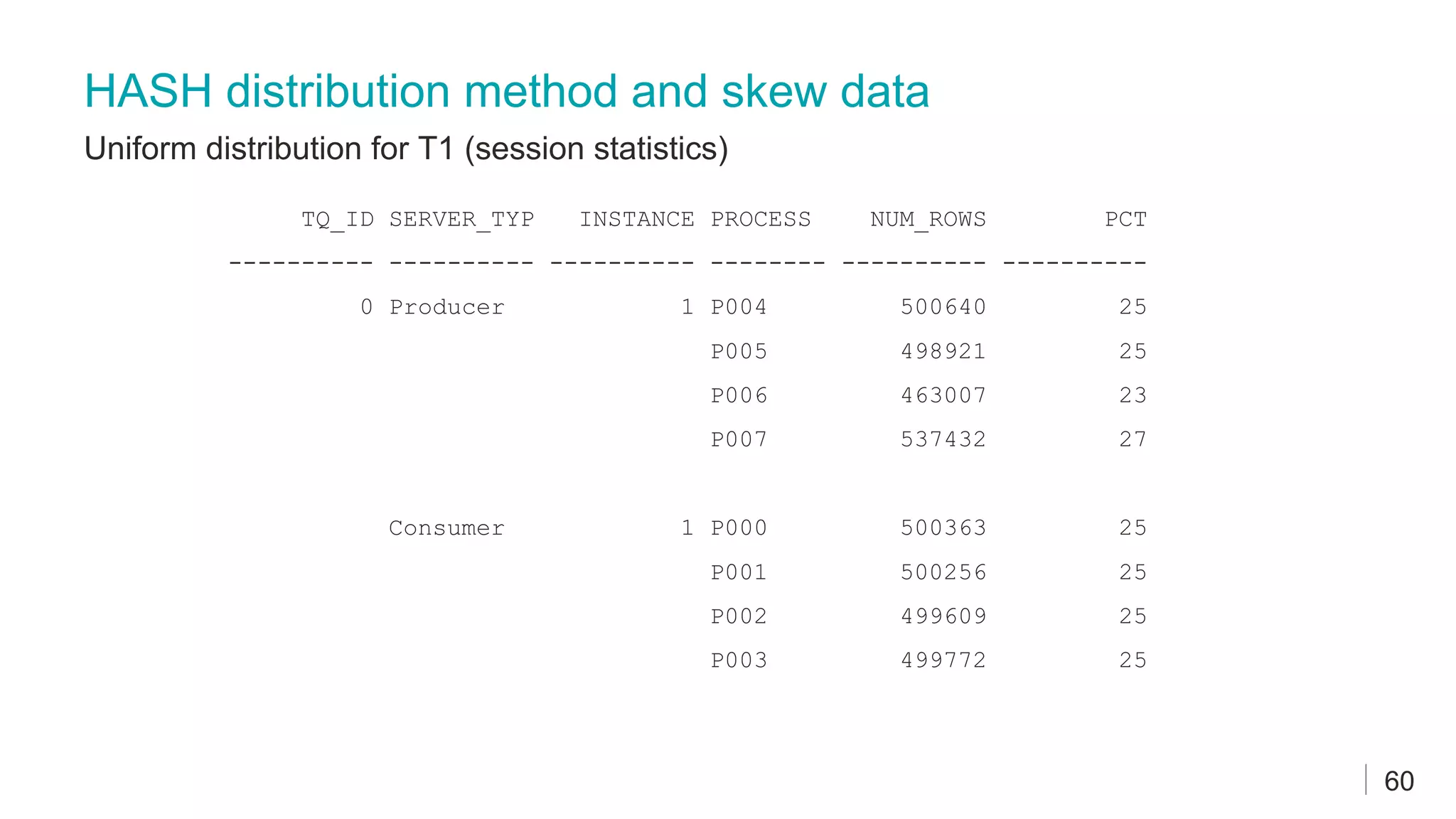 HASH distribution method and skew data

Uniform distribution for T1 (session statistics)

| TQ_ID | SERVER_TYP | INSTANCE | PROCESS | NUM_ROWS | PCT |
|---|---|---|---|---|---|
| 0 | Producer | 1 | P004 | 500640 | 25 |
| | | | P005 | 498921 | 25 |
| | | | P006 | 463007 | 23 |
| | | | P007 | 537432 | 27 |
| | Consumer | 1 | P000 | 500363 | 25 |
| | | | P001 | 500256 | 25 |
| | | | P002 | 499609 | 25 |
| | | | P003 | 499772 | 25 |

60